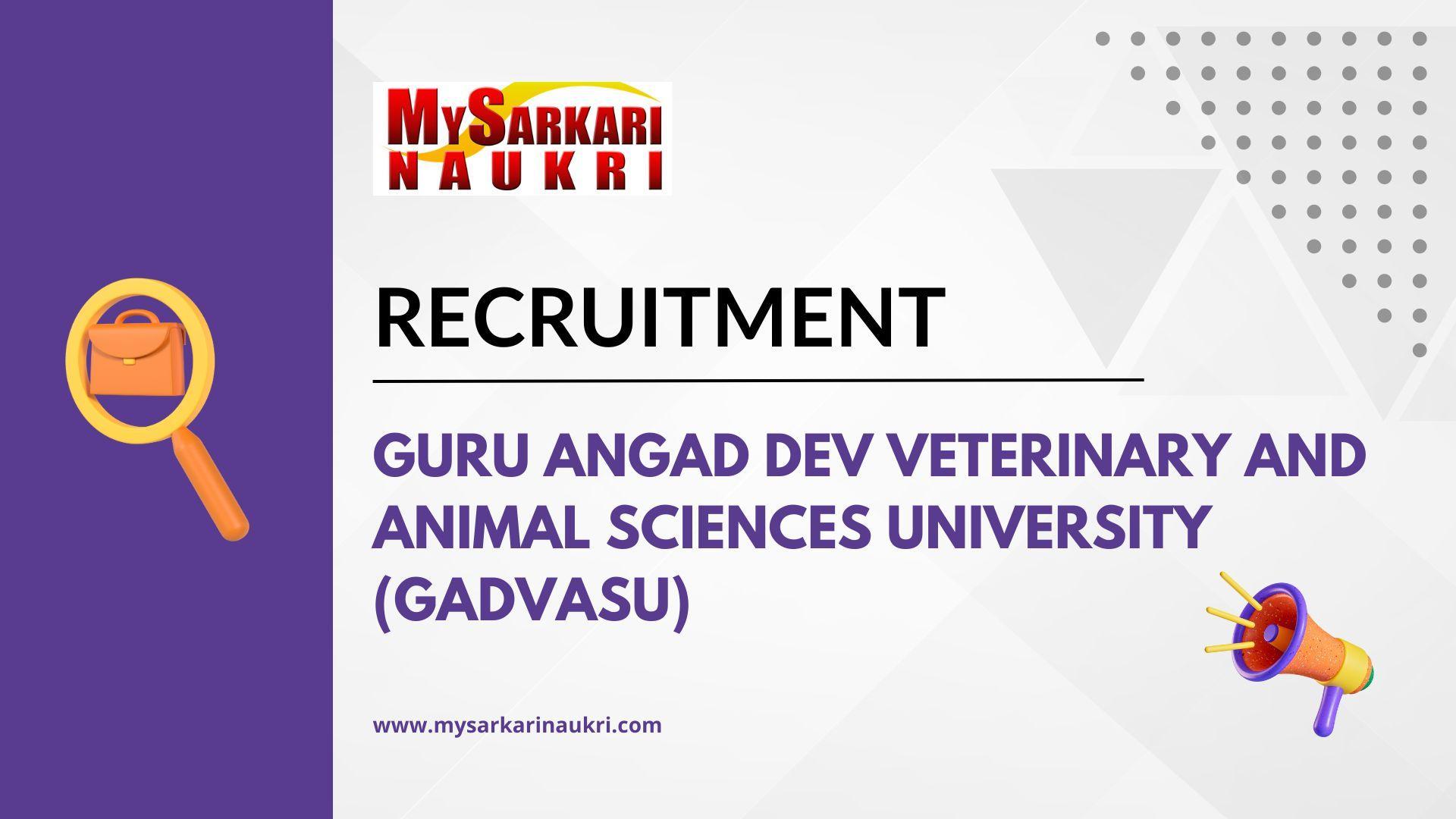 MySarkari
NAUKRI

RECRUITMENT

GURU ANGAD DEV VETERINARY AND ANIMAL SCIENCES UNIVERSITY (GADVASU)

www.mysarkarinaukri.com